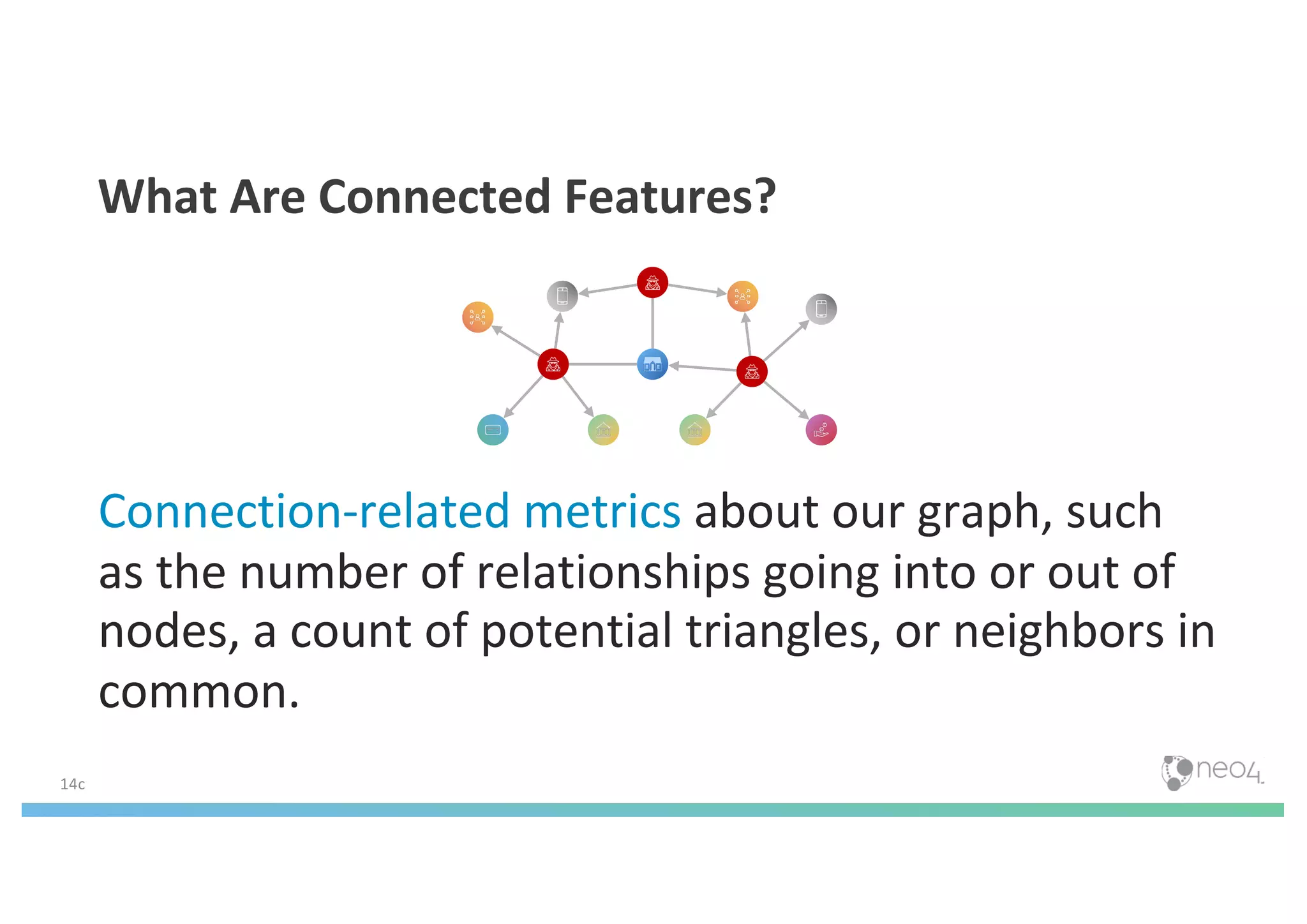 What Are Connected Features?

Connection-related metrics about our graph, such as the number of relationships going into or out of nodes, a count of potential triangles, or neighbors in common.

14c

neo4j